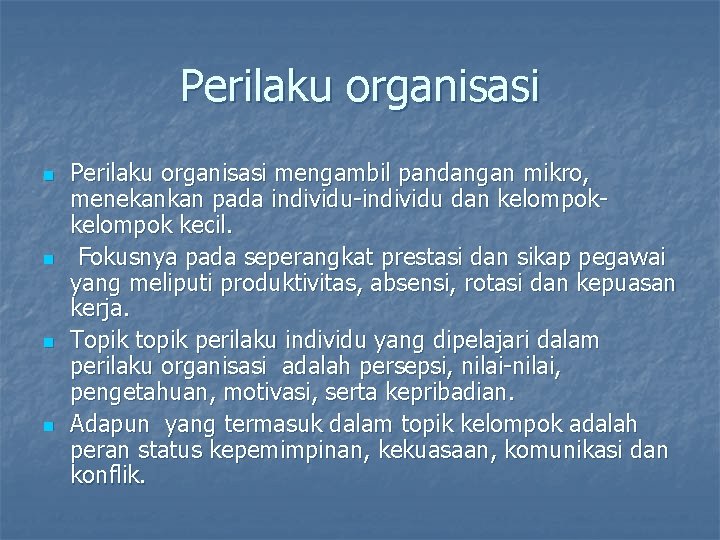 Perilaku organisasi

- Perilaku organisasi mengambil pandangan mikro, menekankan pada individu-individu dan kelompok-kelompok kecil.
- Fokusnya pada seperangkat prestasi dan sikap pegawai yang meliputi produktivitas, absensi, rotasi dan kepuasan kerja.
- Topik topik perilaku individu yang dipelajari dalam perilaku organisasi adalah persepsi, nilai-nilai, pengetahuan, motivasi, serta kepribadian.
- Adapun yang termasuk dalam topik kelompok adalah peran status kepemimpinan, kekuasaan, komunikasi dan konflik.